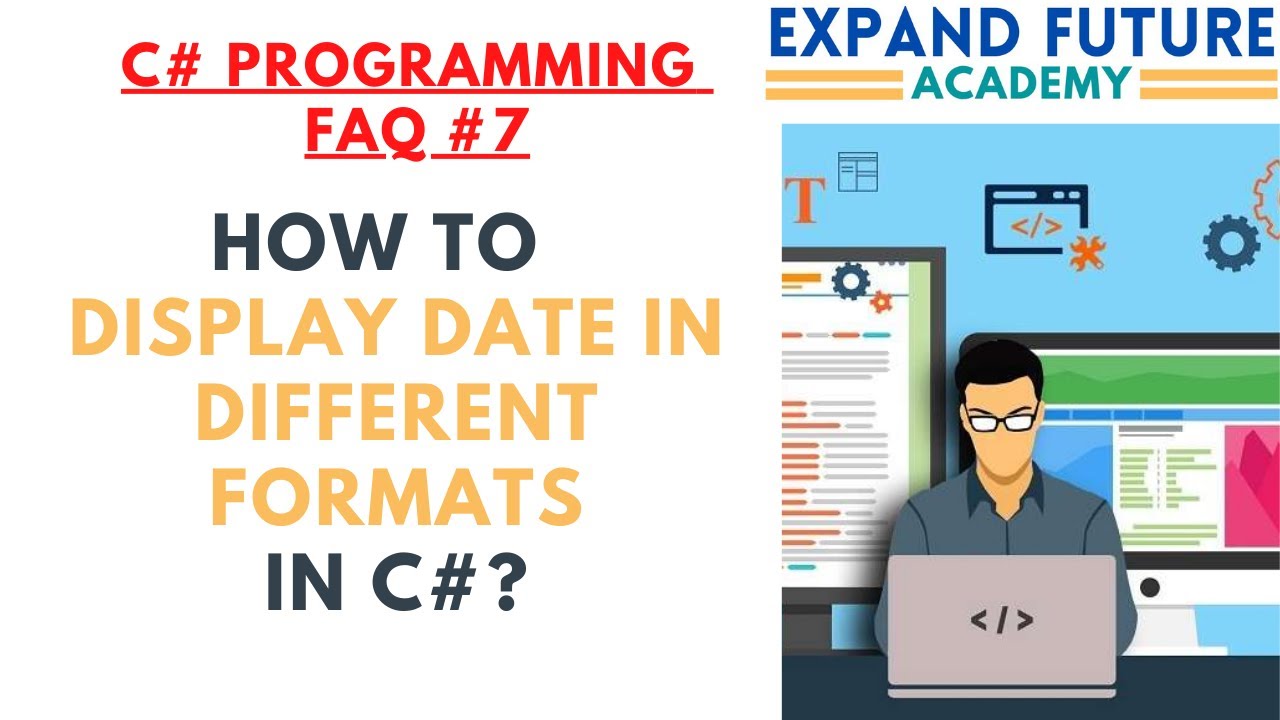 C# PROGRAMMING FAQ #7

HOW TO DISPLAY DATE IN DIFFERENT FORMATS IN C#?

EXPAND FUTURE ACADEMY

T

</>

</>